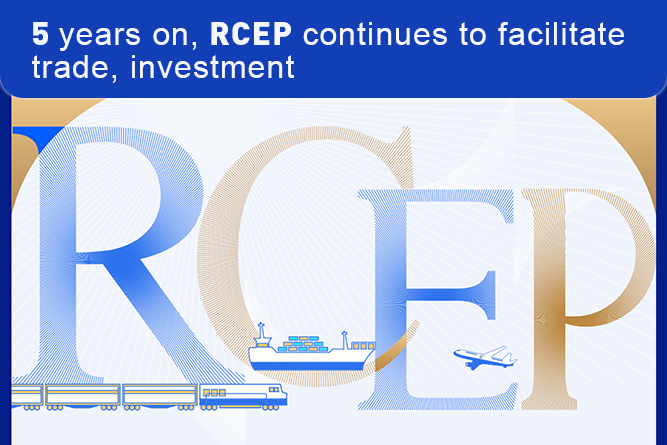 5 years on, RCEP continues to facilitate trade, investment

RCEP